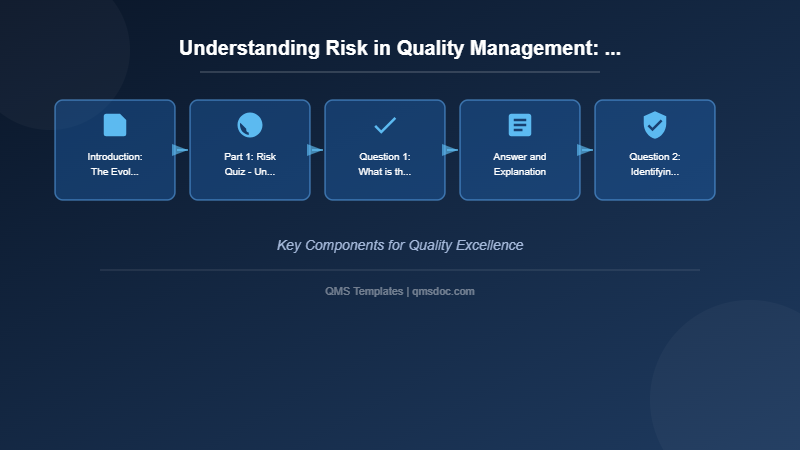 Understanding Risk in Quality Management: ...

Introduction: The Evol...

Part 1: Risk Quiz - Un...

Question 1: What is th...

Answer and Explanation

Question 2: Identifyin...

Key Components for Quality Excellence

QMS Templates | qmsdoc.com